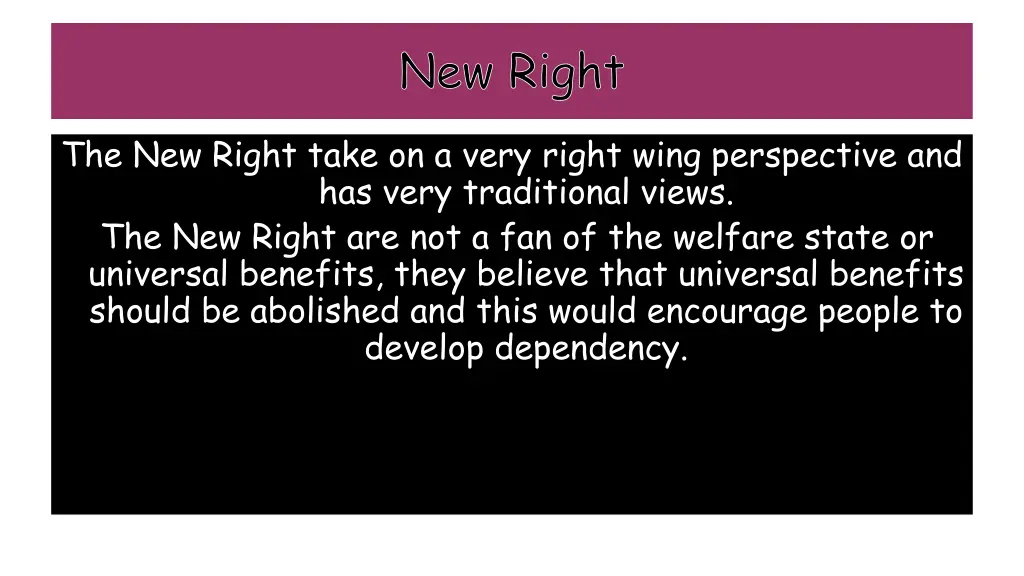 New Right

The New Right take on a very right wing perspective and has very traditional views.

The New Right are not a fan of the welfare state or universal benefits, they believe that universal benefits should be abolished and this would encourage people to develop dependency.